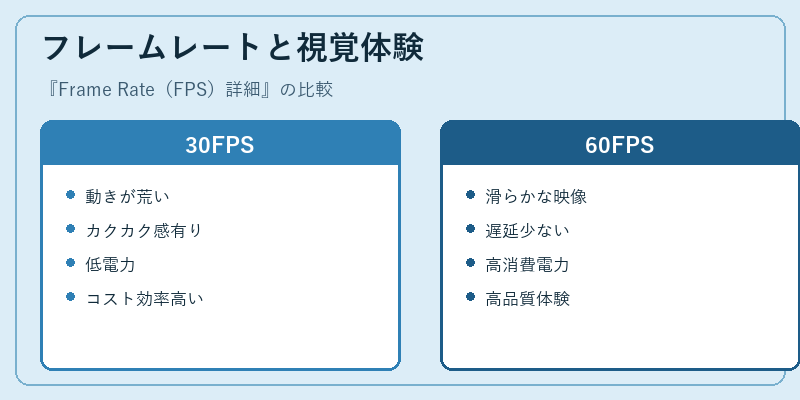 フレームレートと視覚体験

『Frame Rate（FPS）詳細』の比較

30FPS

- 動きが荒い
- カクカク感有り
- 低電力
- コスト効率高い

60FPS

- 滑らかな映像
- 遅延少ない
- 高消費電力
- 高品質体験